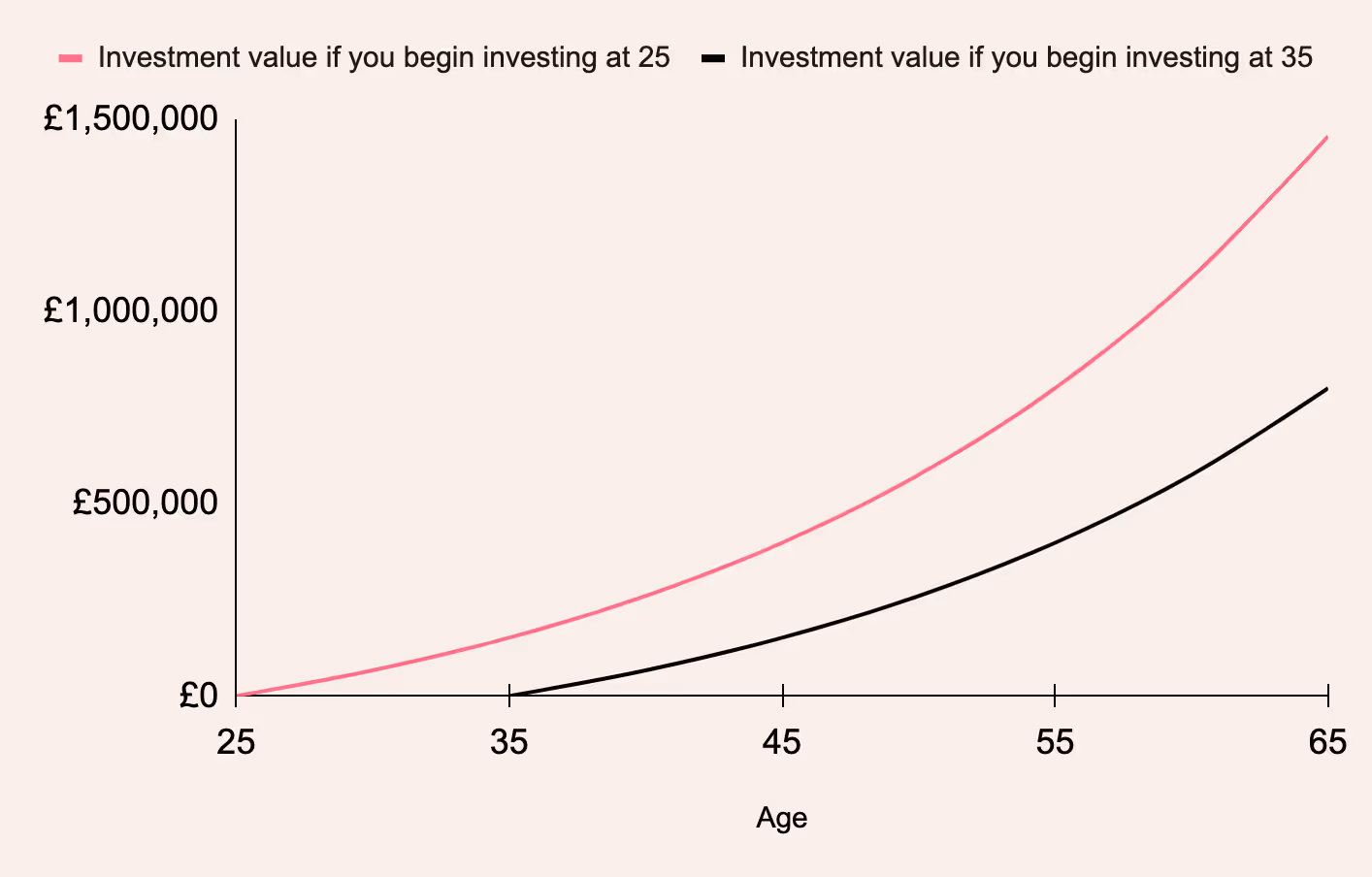 Investment value if you begin investing at 25
Investment value if you begin investing at 35

£1,500,000
£1,000,000
£500,000
£0

25
35
45
55
65

Age